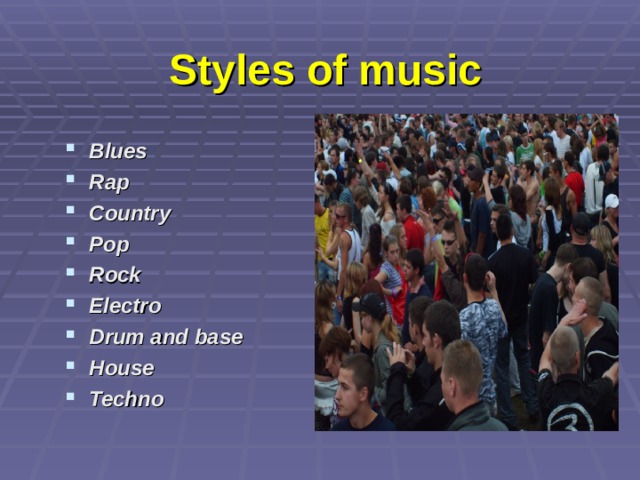 Styles of music

- Blues
- Rap
- Country
- Pop
- Rock
- Electro
- Drum and base
- House
- Techno